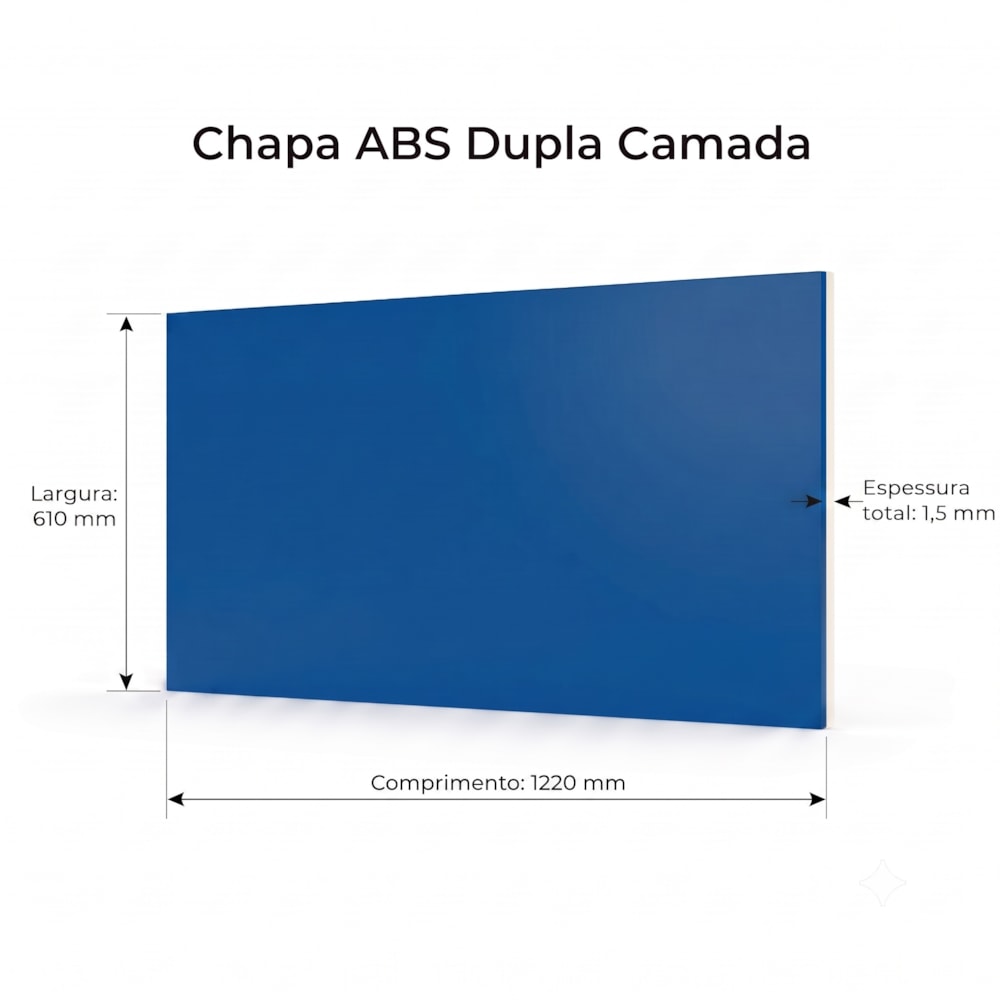 Chapa ABS Dupla Camada

Largura: 610 mm

Espessura total: 1,5 mm

Comprimento: 1220 mm